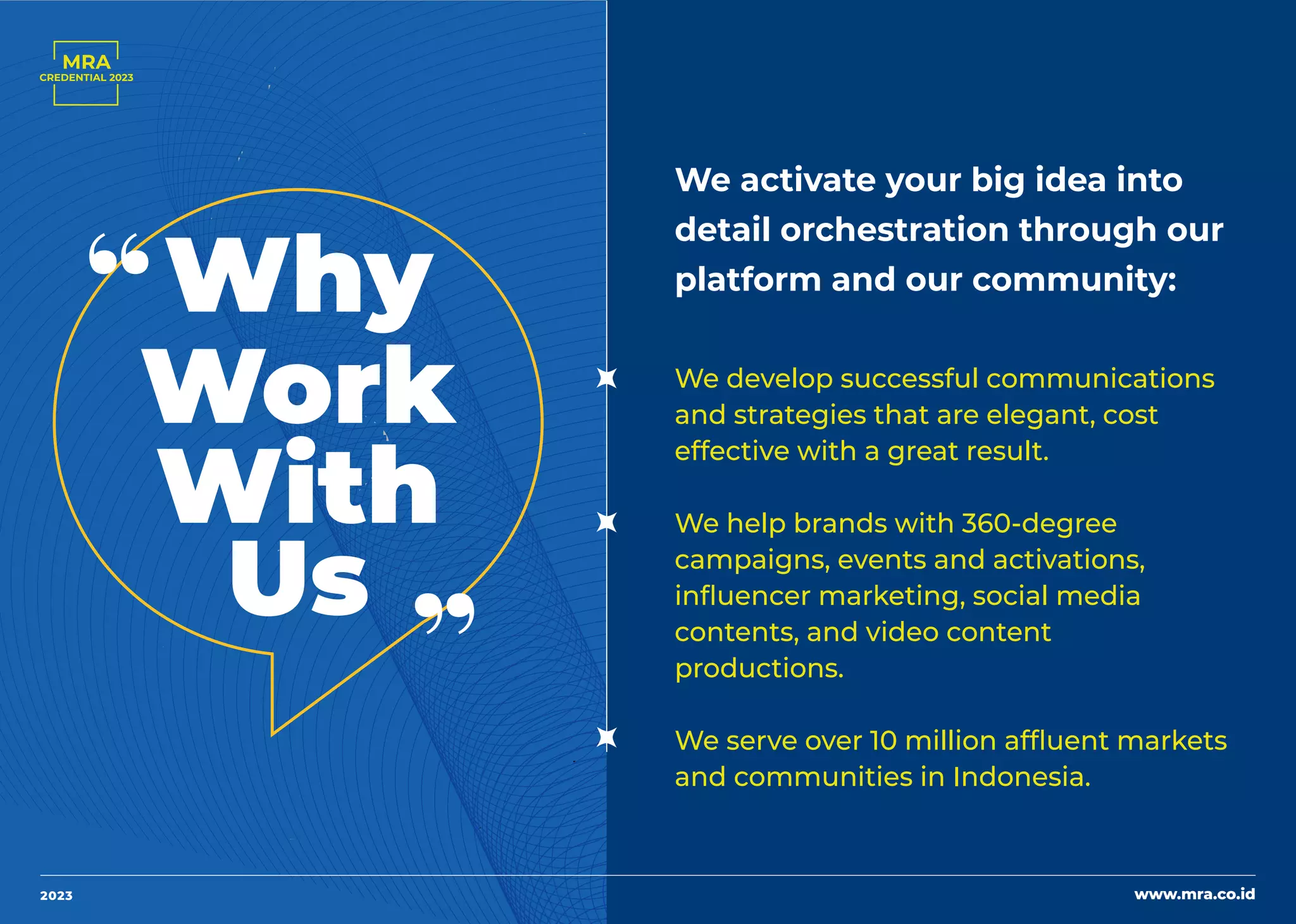 MRA
CREDENTIAL 2023

“Why Work With Us”

We activate your big idea into detail orchestration through our platform and our community:

We develop successful communications and strategies that are elegant, cost effective with a great result.

We help brands with 360-degree campaigns, events and activations, influencer marketing, social media contents, and video content productions.

We serve over 10 million affluent markets and communities in Indonesia.

2023

www.mra.co.id